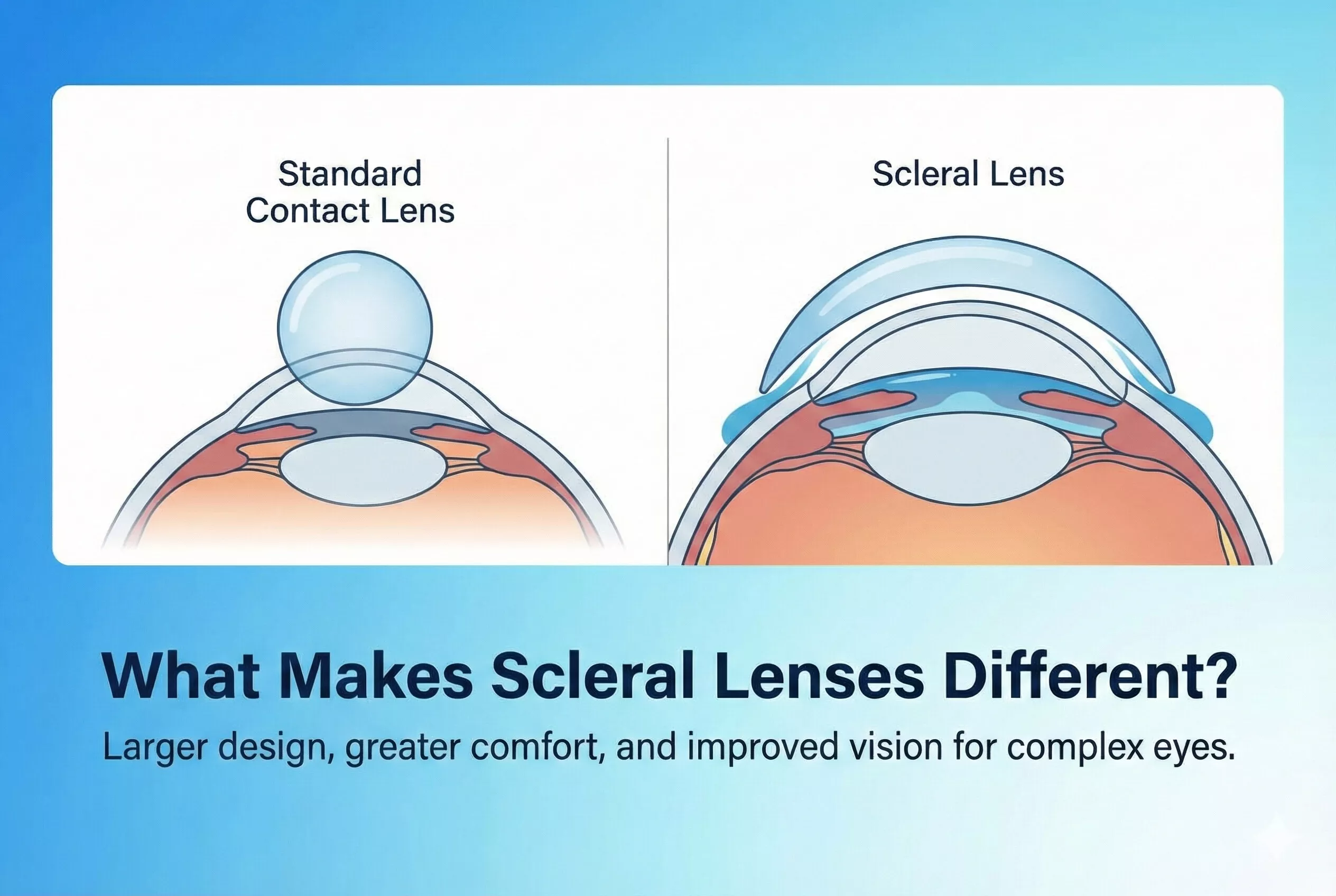 Standard Contact Lens

Scleral Lens

What Makes Scleral Lenses Different?

Larger design, greater comfort, and improved vision for complex eyes.